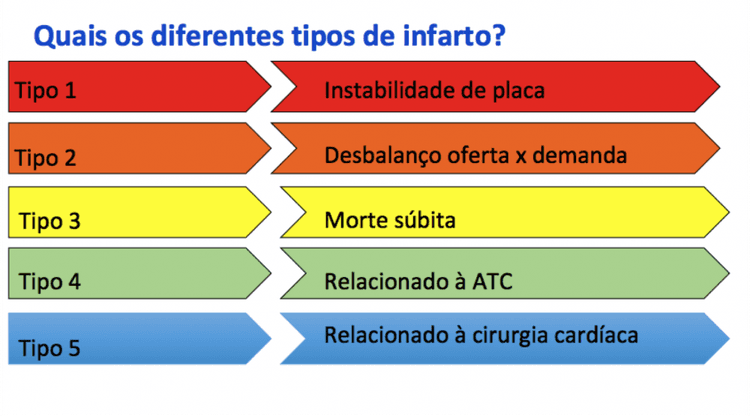 Quais os diferentes tipos de infarto?

Tipo 1
Instabilidade de placa

Tipo 2
Desbalanço oferta x demanda

Tipo 3
Morte súbita

Tipo 4
Relacionado à ATC

Tipo 5
Relacionado à cirurgia cardíaca